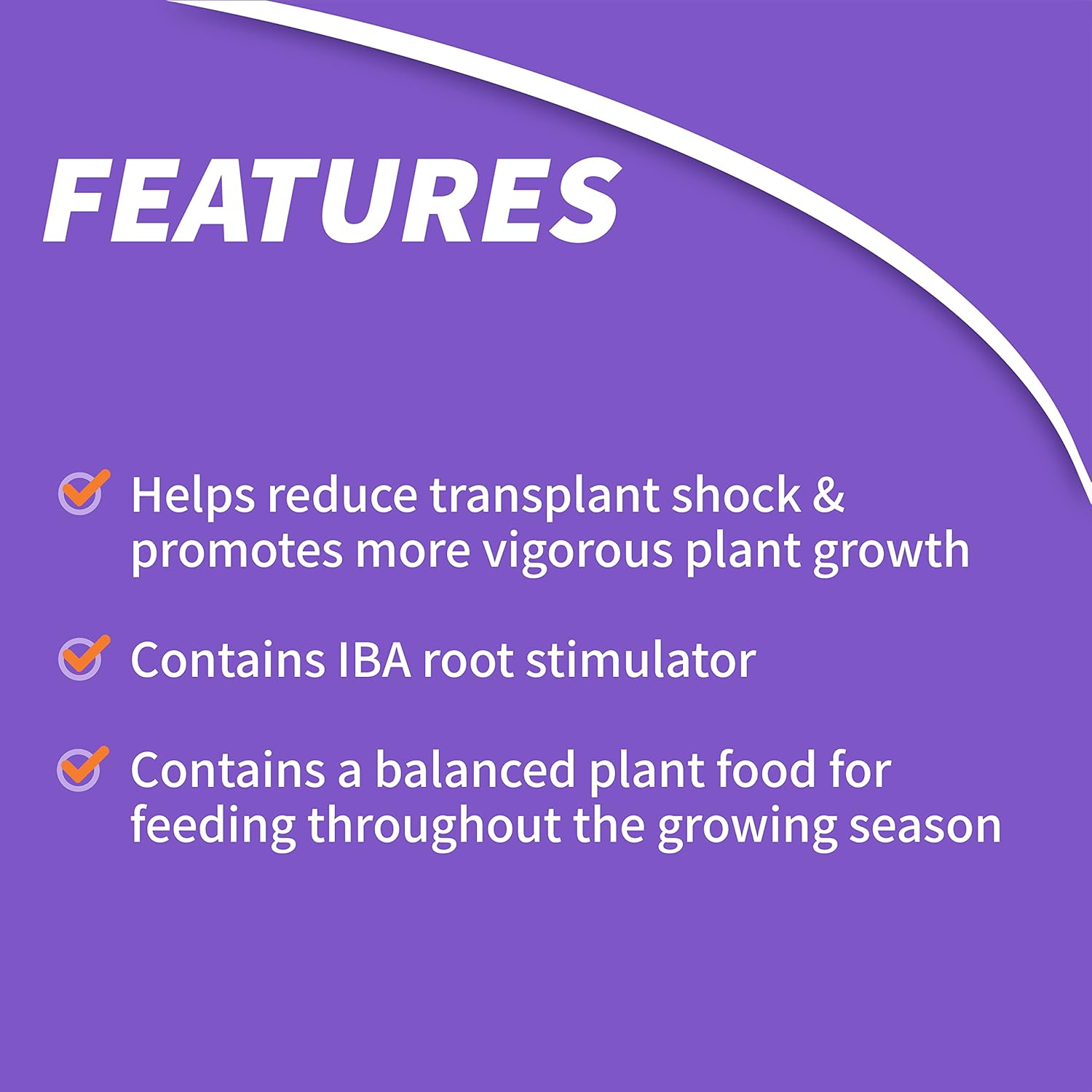 FEATURES

Helps reduce transplant shock & promotes more vigorous plant growth

Contains IBA root stimulator

Contains a balanced plant food for feeding throughout the growing season